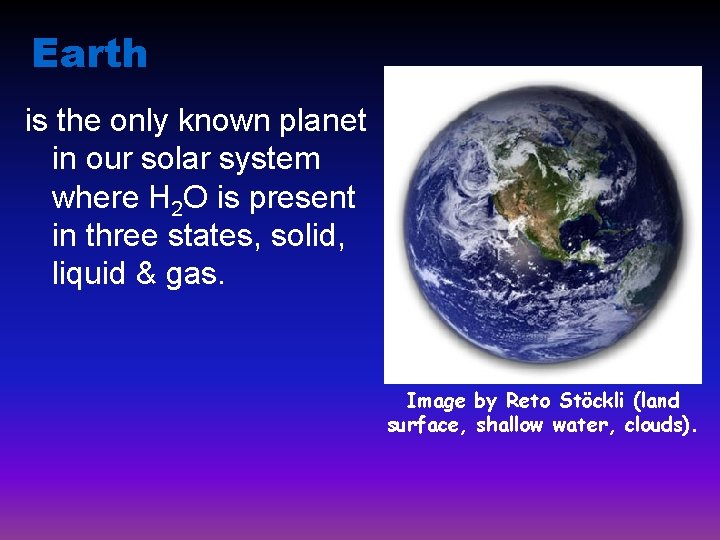 Earth

is the only known planet in our solar system where $H_2O$ is present in three states, solid, liquid & gas.

Image by Reto Stöckli (land surface, shallow water, clouds).